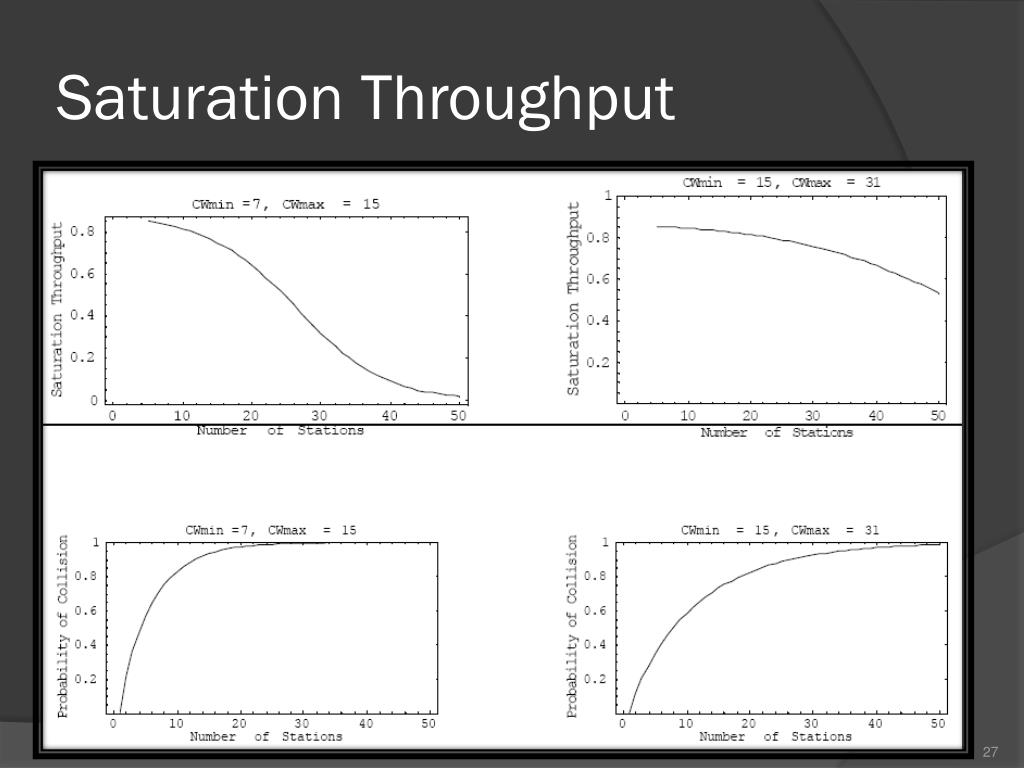 Saturation Throughput

CWmin =7, CWmax = 15

Saturation Throughput

0.8
0.6
0.4
0.2
0

0 10 20 30 40 50

Number of Stations

CWmin = 15, CWmax = 31

Saturation Throughput

1
0.8
0.6
0.4
0.2

0 10 20 30 40 50

Number of Stations

CWmin =7, CWmax = 15

Probability of Collision

1
0.8
0.6
0.4
0.2

0 10 20 30 40 50

Number of Stations

CWmin = 15, CWmax = 31

Probability of Collision

1
0.8
0.6
0.4
0.2

0 10 20 30 40 50

Number of Stations

27